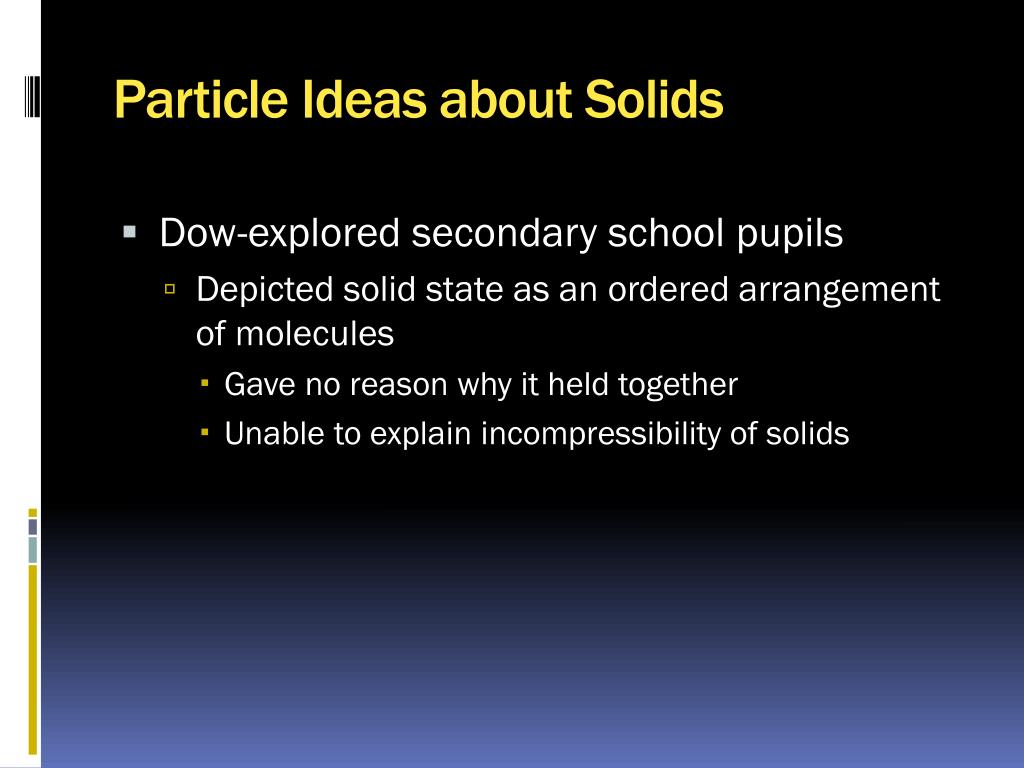 Particle Ideas about Solids

Dow-explored secondary school pupils

Depicted solid state as an ordered arrangement of molecules

Gave no reason why it held together

Unable to explain incompressibility of solids